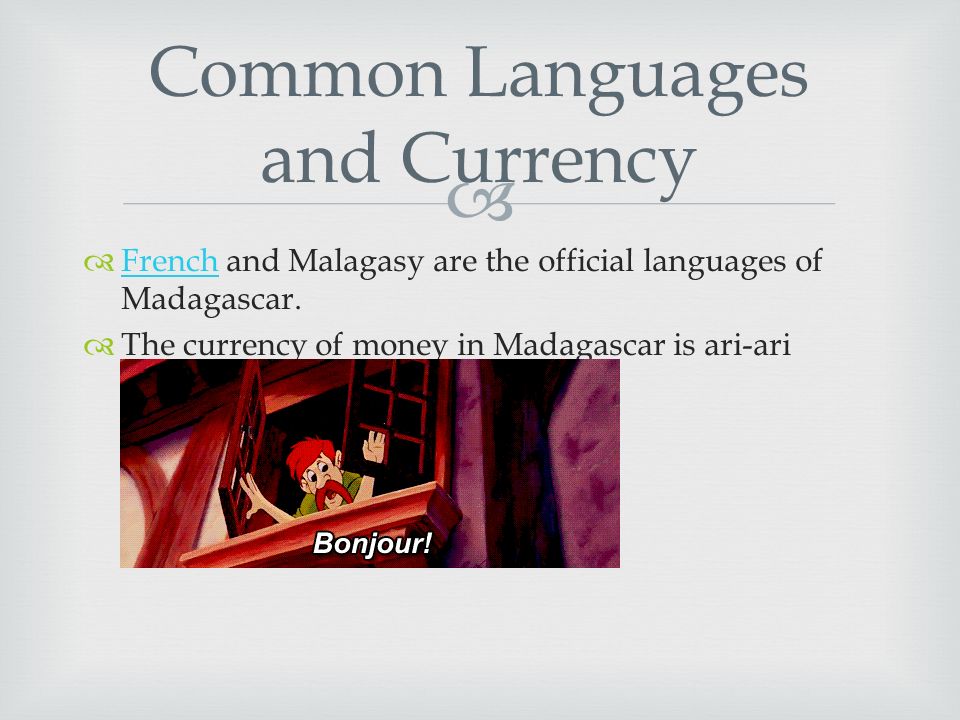 Common Languages and Currency

French and Malagasy are the official languages of Madagascar.

The currency of money in Madagascar is ari-ari

Bonjour!